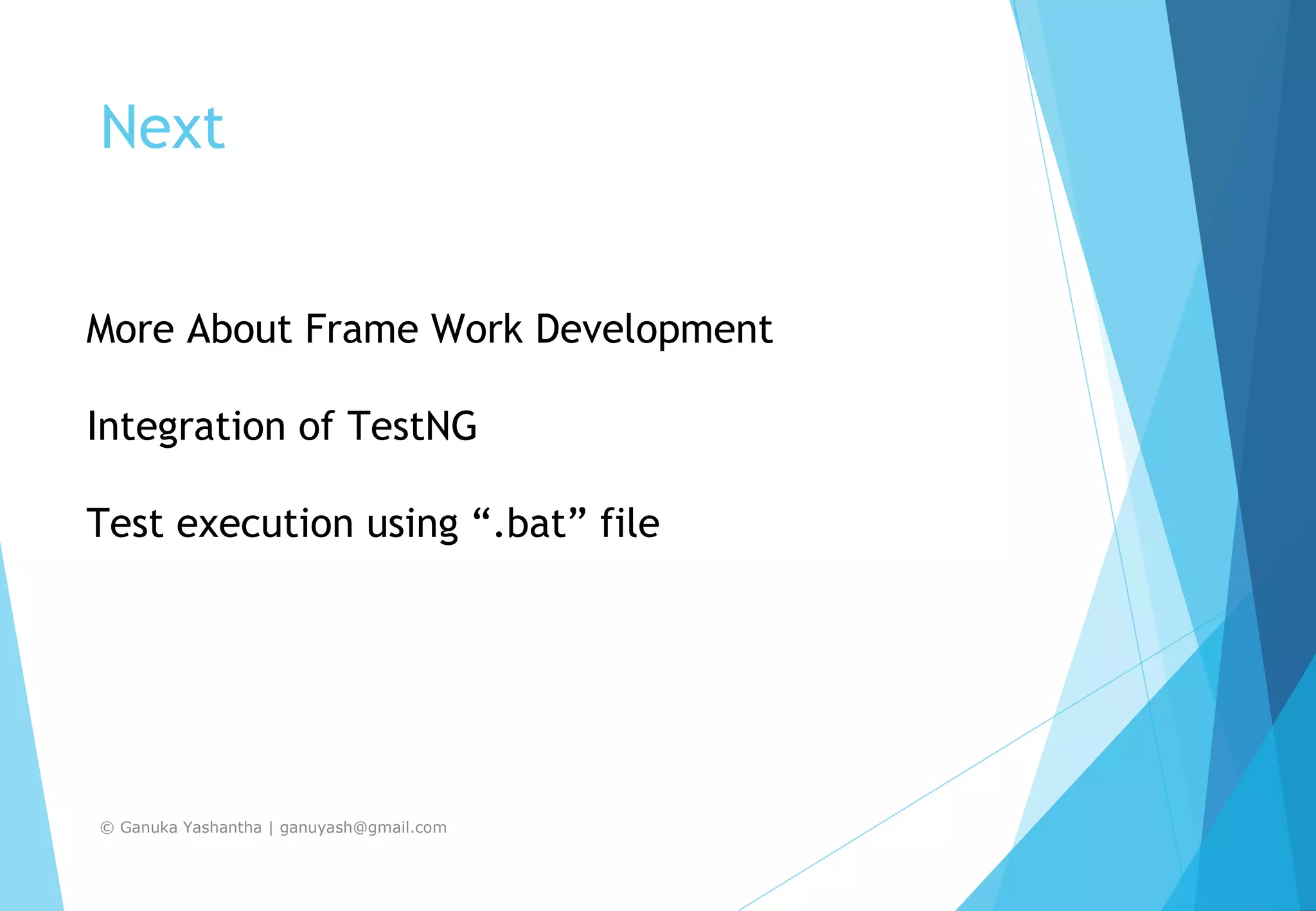 Next

More About Frame Work Development

Integration of TestNG

Test execution using “.bat” file

© Ganuka Yashantha | ganuyash@gmail.com